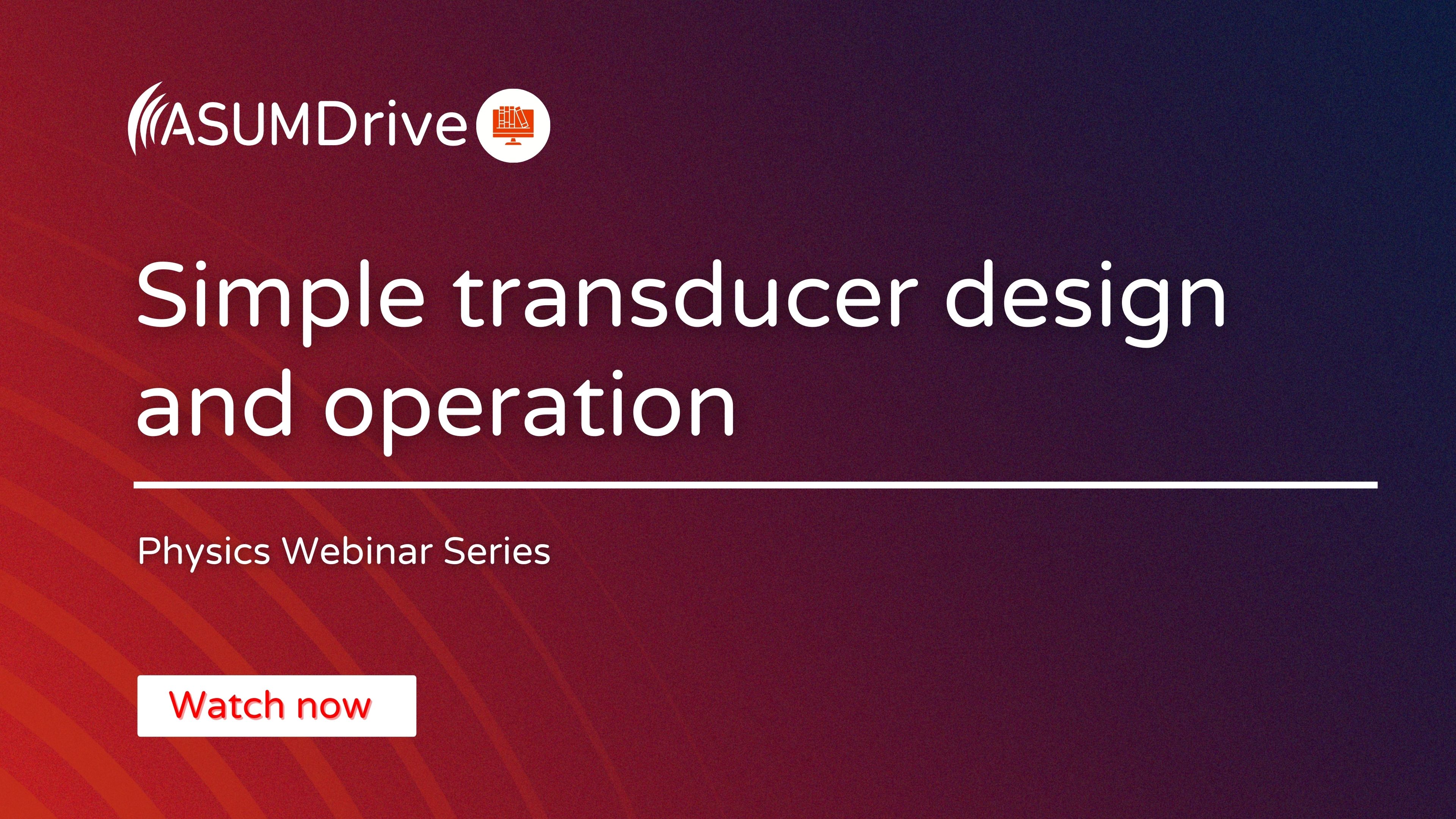 ASUMDrive

Simple transducer design and operation

Physics Webinar Series

Watch now